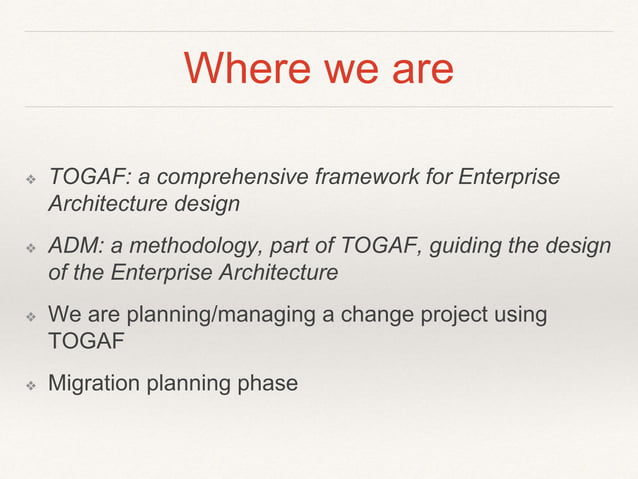 Where we are

❖ TOGAF: a comprehensive framework for Enterprise Architecture design

❖ ADM: a methodology, part of TOGAF, guiding the design of the Enterprise Architecture

❖ We are planning/managing a change project using TOGAF

❖ Migration planning phase